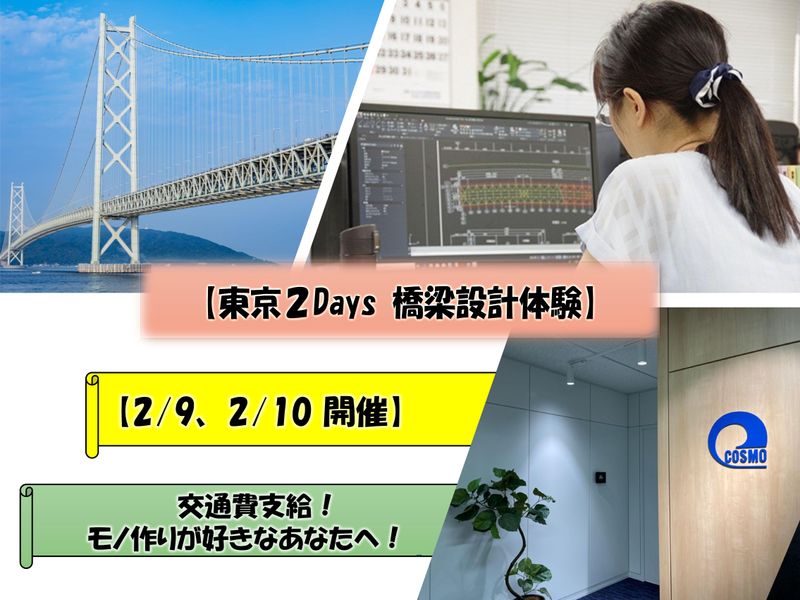 【東京2Days 橋梁設計体験】

【2/9、2/10 開催】

交通費支給！
モノ作りが好きなあなたへ！

COSMO